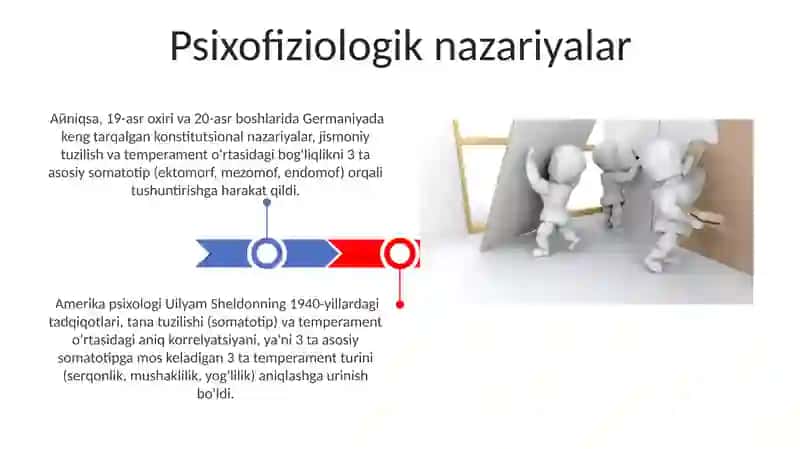 Psixofiziologik nazariyalar

Айniqsa, 19-asr oxiri va 20-asr boshlarida Germaniyada keng tarqalgan konstitutsional nazariyalar, jismoniy tuzilish va temperament o'rtasidagi bog'liqlikni 3 ta asosiy somatotip (ektomorf, mezomof, endomof) orqali tushuntirishga harakat qildi.

Amerika psixologi Uilyam Sheldonning 1940-yillardagi tadqiqotlari, tana tuzilishi (somatotip) va temperament o'rtasidagi aniq korrelyatsiyani, ya'ni 3 ta asosiy somatotipga mos keladigan 3 ta temperament turini (serqonlik, mushaklilik, yog'lilik) aniqlashga urinish bo'ldi.